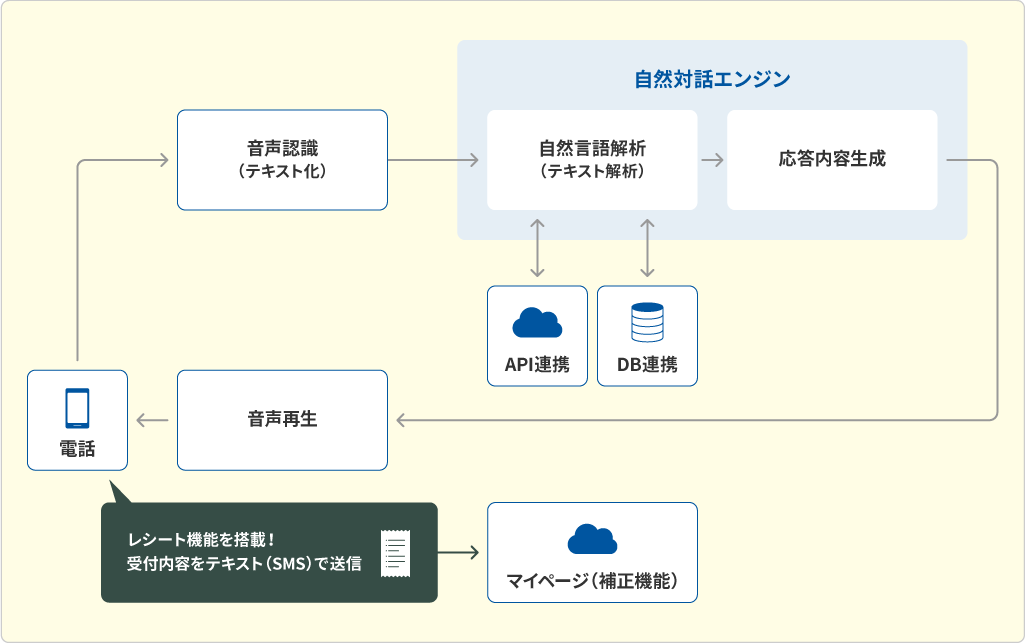 自然対話エンジン

音声認識
（テキスト化）

自然言語解析
（テキスト解析）

応答内容生成

API連携

DB連携

電話

音声再生

レシート機能を搭載！
受付内容をテキスト（SMS）で送信

マイページ（補正機能）